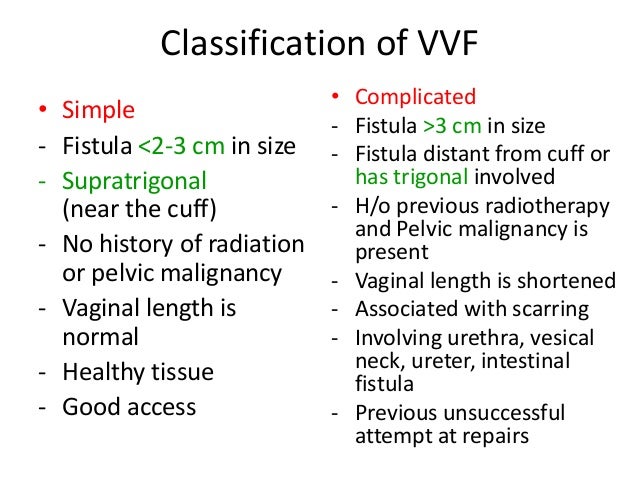 Classification of VVF

• Simple
- Fistula <2-3 cm in size
- Supratrigonal (near the cuff)
- No history of radiation or pelvic malignancy
- Vaginal length is normal
- Healthy tissue
- Good access

• Complicated
- Fistula >3 cm in size
- Fistula distant from cuff or has trigonal involved
- H/o previous radiotherapy and Pelvic malignancy is present
- Vaginal length is shortened
- Associated with scarring
- Involving urethra, vesical neck, ureter, intestinal fistula
- Previous unsuccessful attempt at repairs